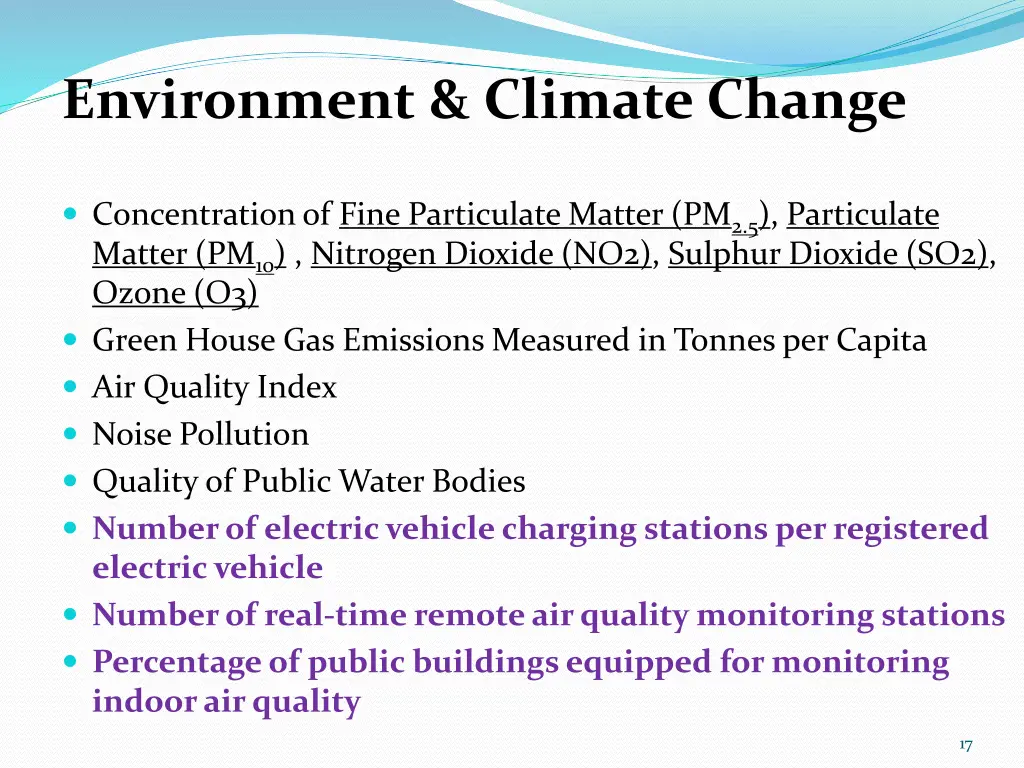 Environment & Climate Change

- Concentration of Fine Particulate Matter ($PM_{2.5}$), Particulate Matter ($PM_{10}$) , Nitrogen Dioxide (NO2), Sulphur Dioxide (SO2), Ozone (O3)
- Green House Gas Emissions Measured in Tonnes per Capita
- Air Quality Index
- Noise Pollution
- Quality of Public Water Bodies
- Number of electric vehicle charging stations per registered electric vehicle
- Number of real-time remote air quality monitoring stations
- Percentage of public buildings equipped for monitoring indoor air quality

17